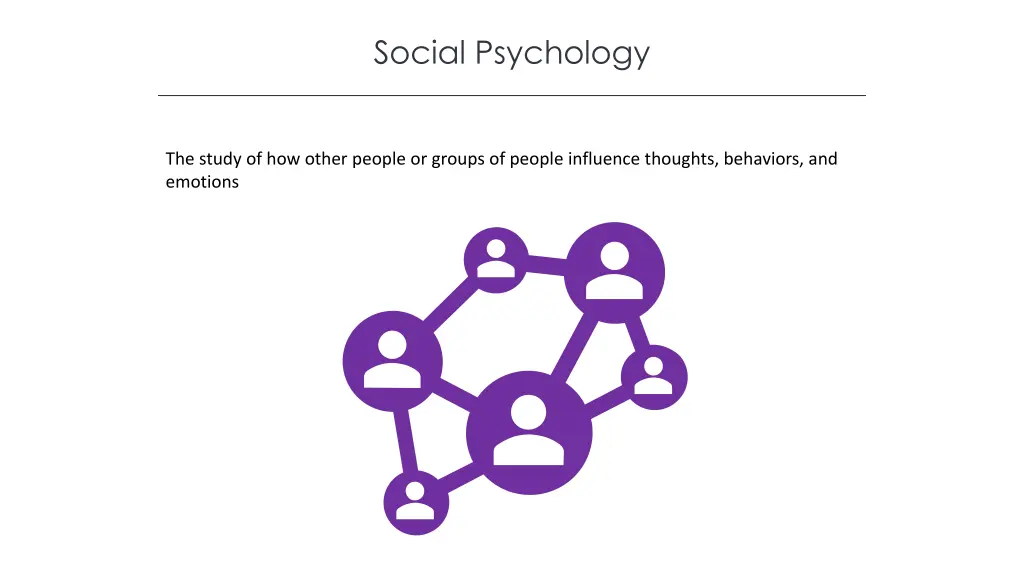 Social Psychology

The study of how other people or groups of people influence thoughts, behaviors, and emotions